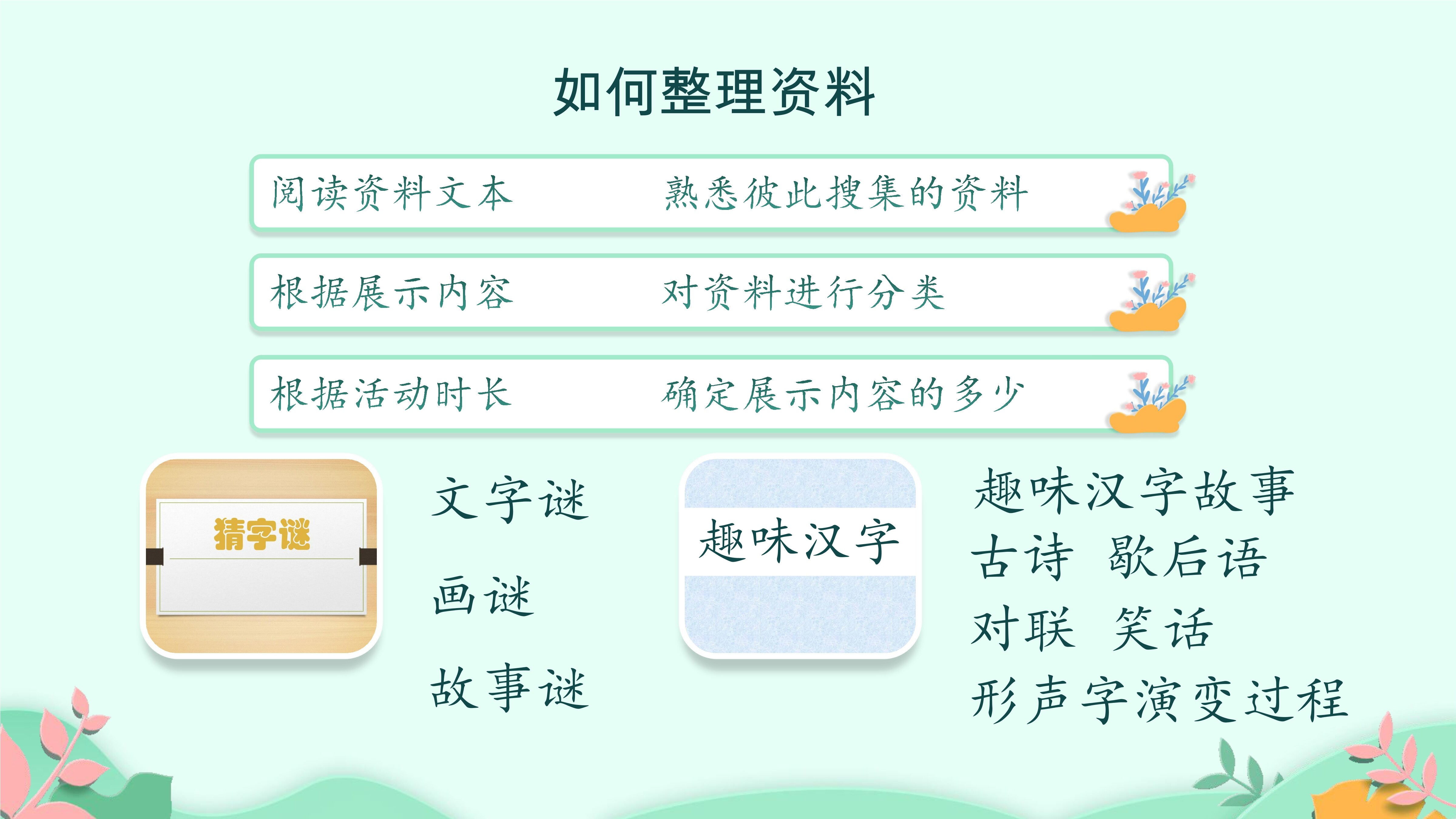 如何整理资料

阅读资料文本　　熟悉彼此搜集的资料

根据展示内容　　对资料进行分类

根据活动时长　　确定展示内容的多少

猜字谜

文字谜

画谜

故事谜

趣味汉字

趣味汉字故事

古诗　歇后语

对联　笑话

形声字演变过程